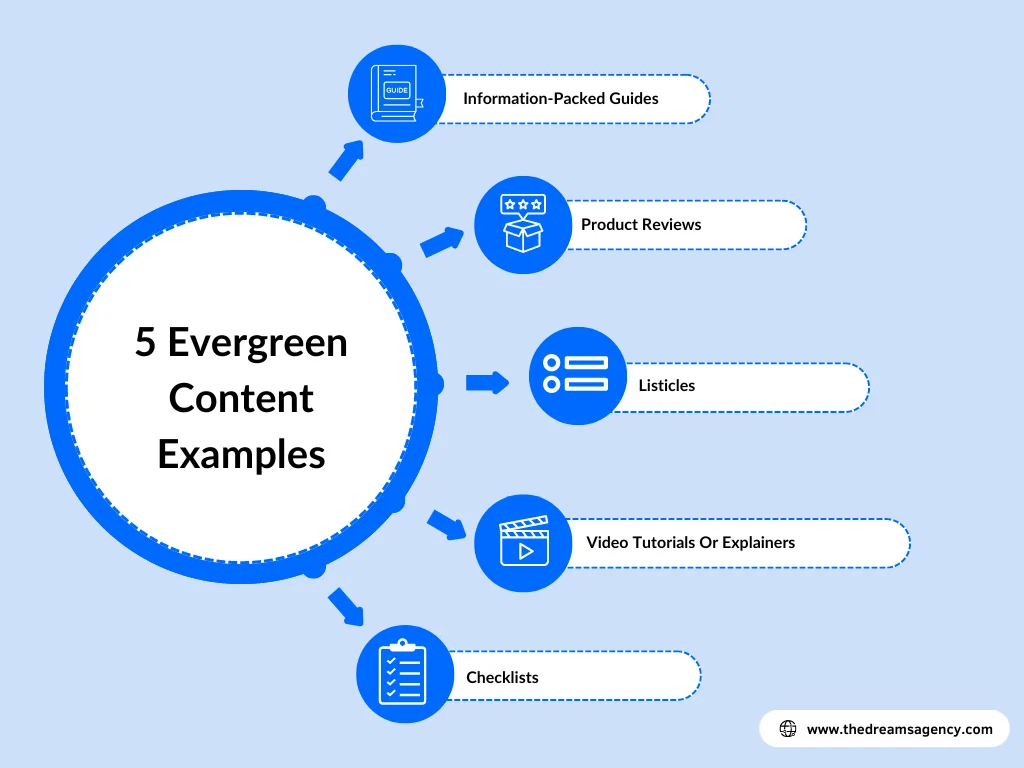 5 Evergreen Content Examples

GUIDE

Information-Packed Guides

Product Reviews

Listicles

Video Tutorials Or Explainers

Checklists

www.thedreamsagency.com